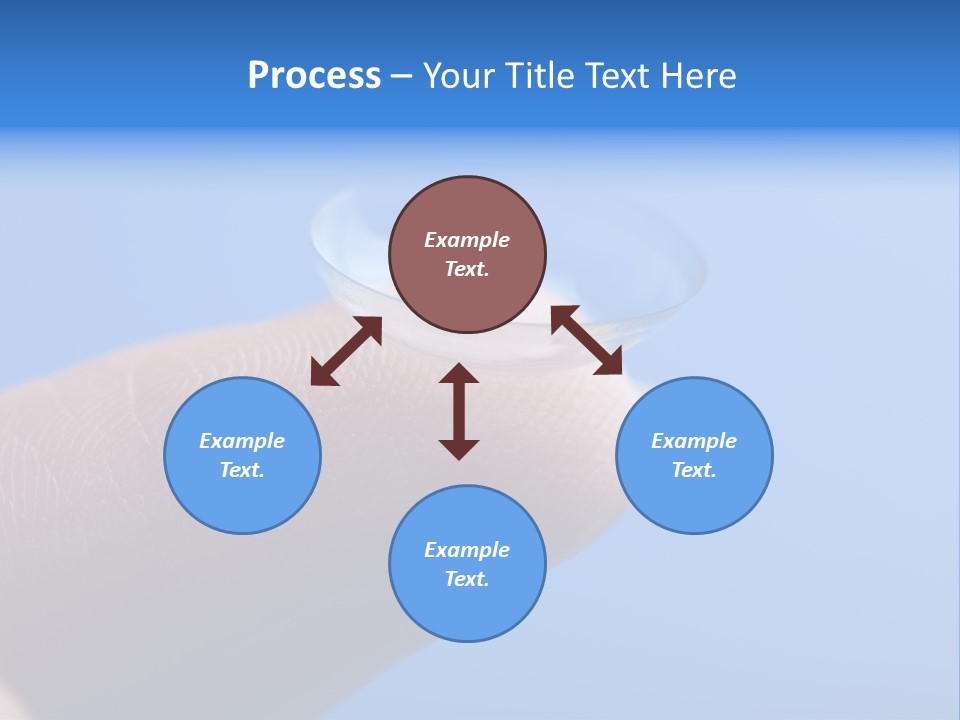 Process – Your Title Text Here

Example Text.

Example Text.

Example Text.

Example Text.